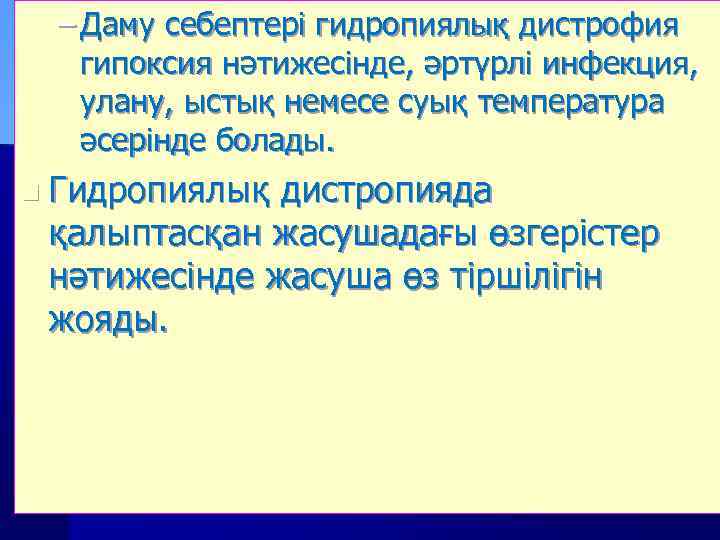 – Даму себептері гидропиялық дистрофия гипоксия нәтижесінде, әртүрлі инфекция, улану, ыстық немесе суық температура әсерінде болады.

Гидропиялық дистропияда қалыптасқан жасушадағы өзгерістер нәтижесінде жасуша өз тіршілігін жояды.